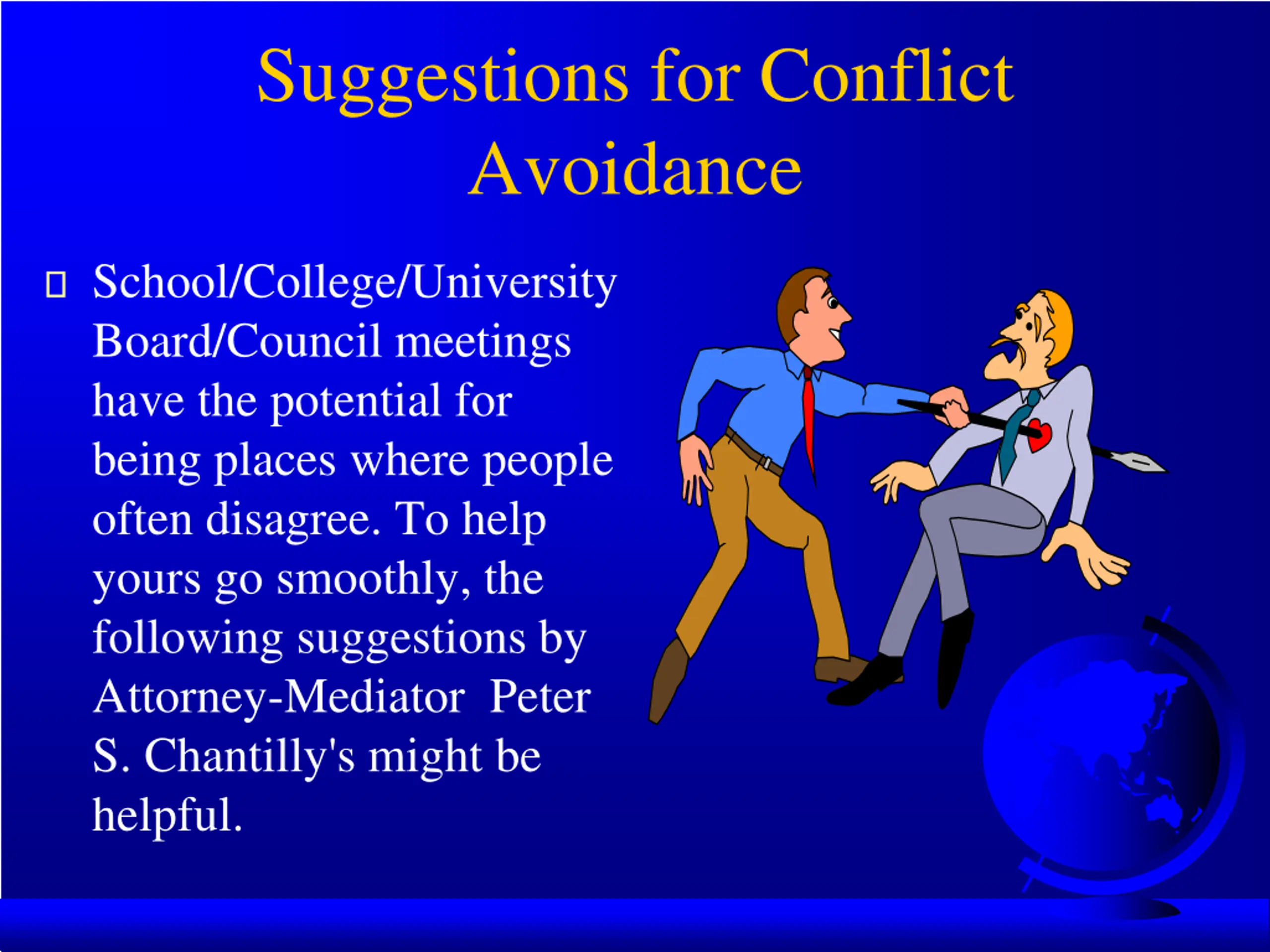 Suggestions for Conflict Avoidance

School/College/University Board/Council meetings have the potential for being places where people often disagree. To help yours go smoothly, the following suggestions by Attorney-Mediator Peter S. Chantilly's might be helpful.